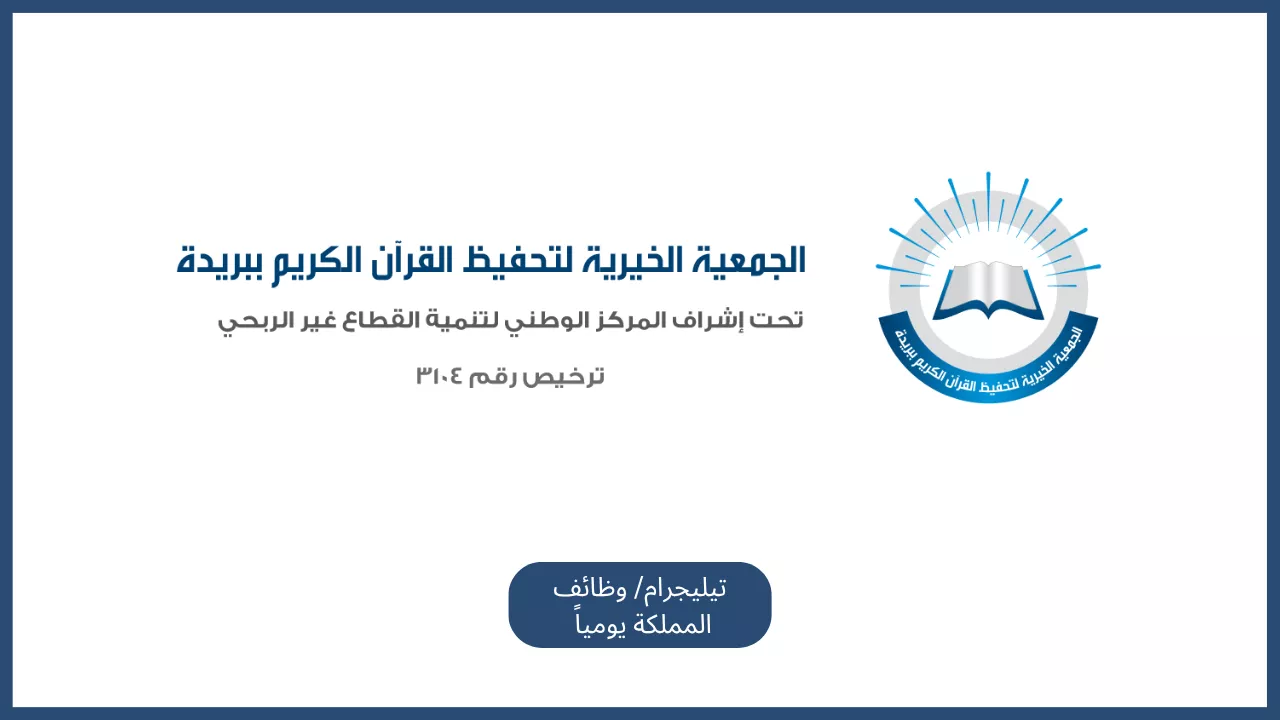 الجمعية الخيرية لتحفيظ القرآن الكريم ببريدة

الجمعية الخيرية لتحفيظ القرآن الكريم ببريدة

تحت إشراف المركز الوطني لتنمية القطاع غير الربحي

ترخيص رقم ٣١٠٤

تيليجرام/ وظائف المملكة يومياً